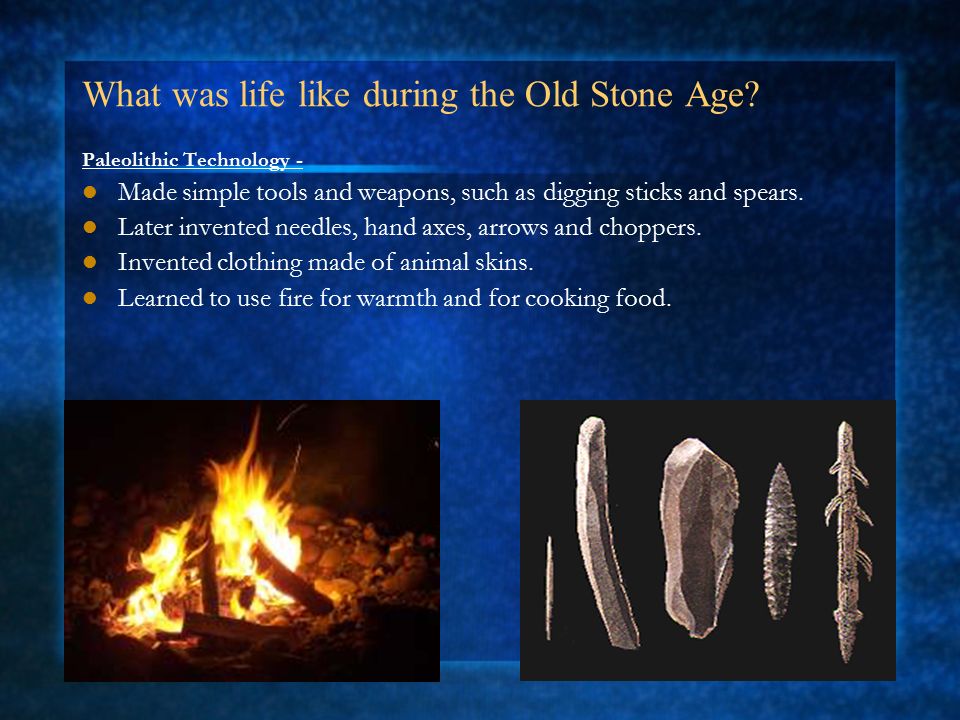 What was life like during the Old Stone Age?

Paleolithic Technology -

- Made simple tools and weapons, such as digging sticks and spears.
- Later invented needles, hand axes, arrows and choppers.
- Invented clothing made of animal skins.
- Learned to use fire for warmth and for cooking food.